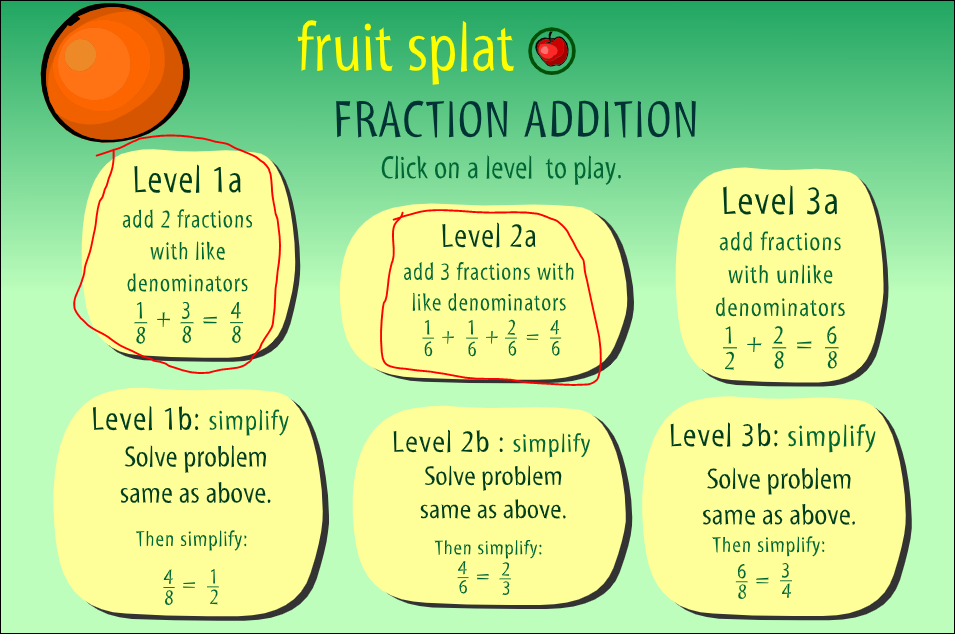 fruit splat

FRACTION ADDITION

Click on a level to play.

Level 1a
add 2 fractions with like denominators
$\frac{1}{8} + \frac{3}{8} = \frac{4}{8}$

Level 2a
add 3 fractions with like denominators
$\frac{1}{6} + \frac{1}{6} + \frac{2}{6} = \frac{4}{6}$

Level 3a
add fractions with unlike denominators
$\frac{1}{2} + \frac{2}{8} = \frac{6}{8}$

Level 1b: simplify
Solve problem same as above.
Then simplify:
$\frac{4}{8} = \frac{1}{2}$

Level 2b : simplify
Solve problem same as above.
Then simplify:
$\frac{4}{6} = \frac{2}{3}$

Level 3b: simplify
Solve problem same as above.
Then simplify:
$\frac{6}{8} = \frac{3}{4}$